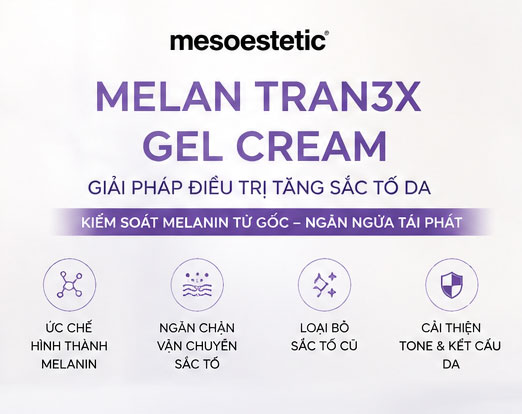 mesoestetic®

MELAN TRAN3X GEL CREAM

GIẢI PHÁP ĐIỀU TRỊ TĂNG SẮC TỐ DA

KIỂM SOÁT MELANIN TỪ GỐC – NGĂN NGỪA TÁI PHÁT

ỨC CHẾ HÌNH THÀNH MELANIN

NGĂN CHẶN VẬN CHUYỂN SẮC TỐ

LOẠI BỎ SẮC TỐ CŨ

CẢI THIỆN TONE & KẾT CẤU DA